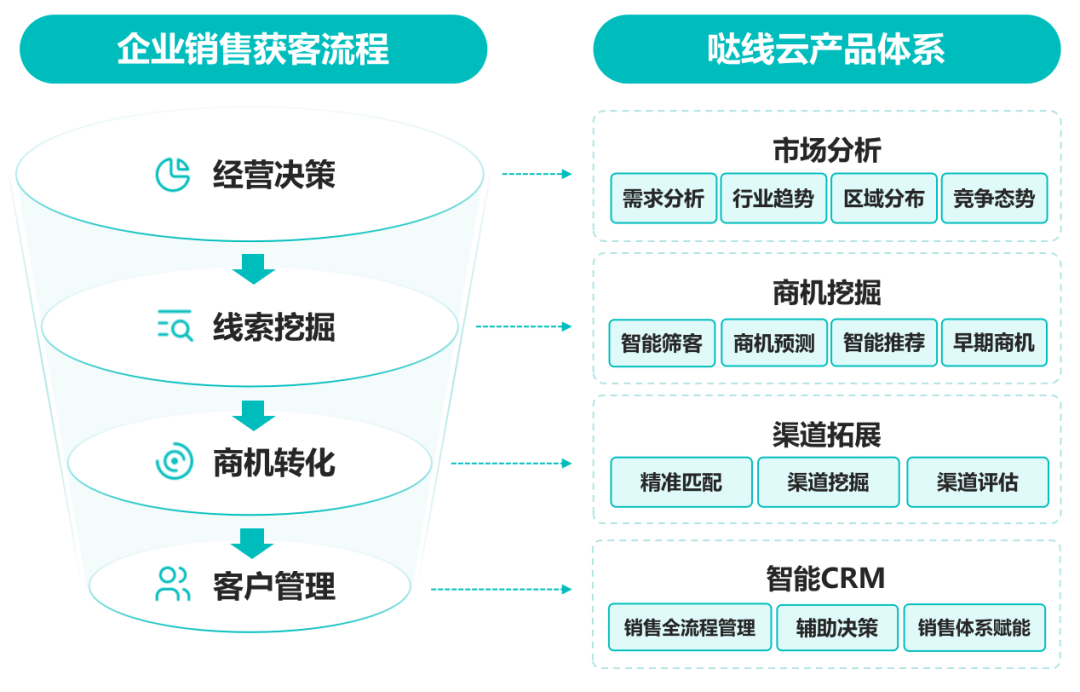 企业销售获客流程

经营决策

线索挖掘

商机转化

客户管理

哒线云产品体系

市场分析

需求分析 行业趋势 区域分布 竞争态势

商机挖掘

智能筛客 商机预测 智能推荐 早期商机

渠道拓展

精准匹配 渠道挖掘 渠道评估

智能CRM

销售全流程管理 辅助决策 销售体系赋能